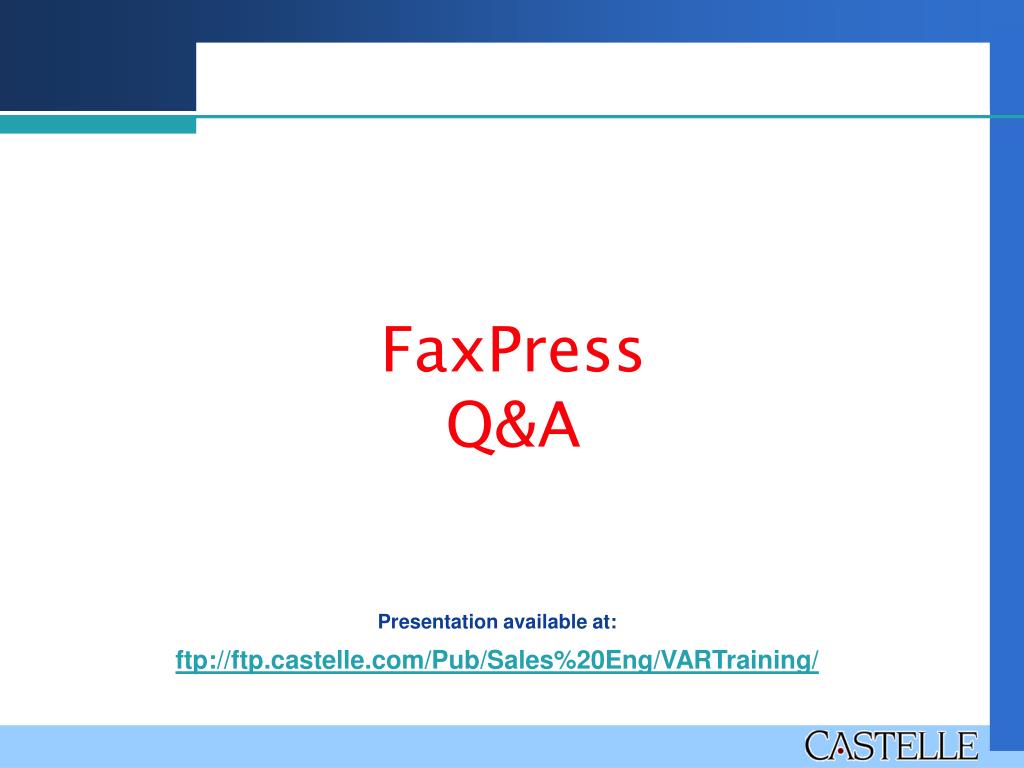 FaxPress
Q&A

Presentation available at:

ftp://ftp.castelle.com/Pub/Sales%20Eng/VARTraining/

CASTELLE